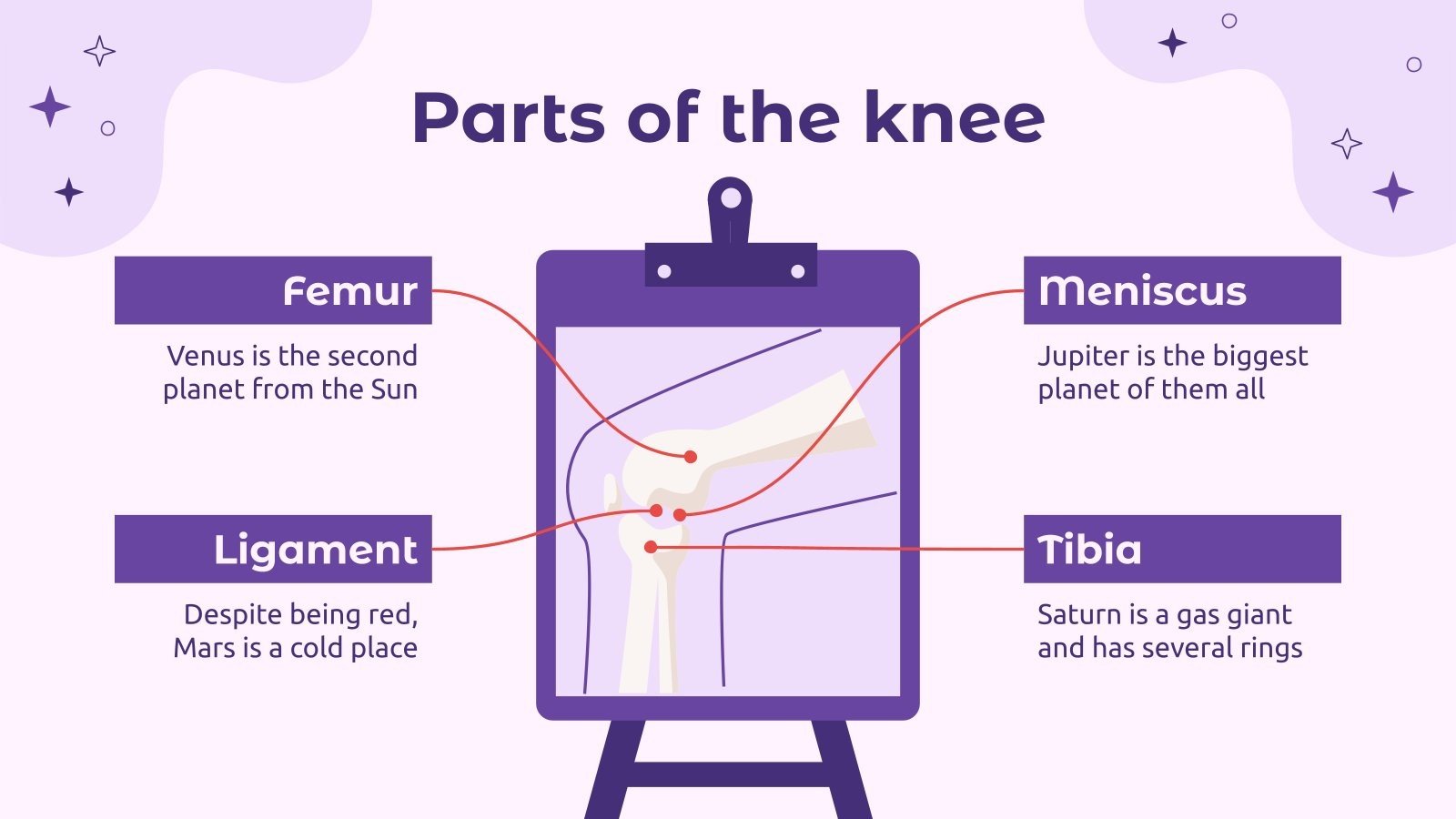 Parts of the knee

Femur

Venus is the second planet from the Sun

Ligament

Despite being red, Mars is a cold place

Meniscus

Jupiter is the biggest planet of them all

Tibia

Saturn is a gas giant and has several rings